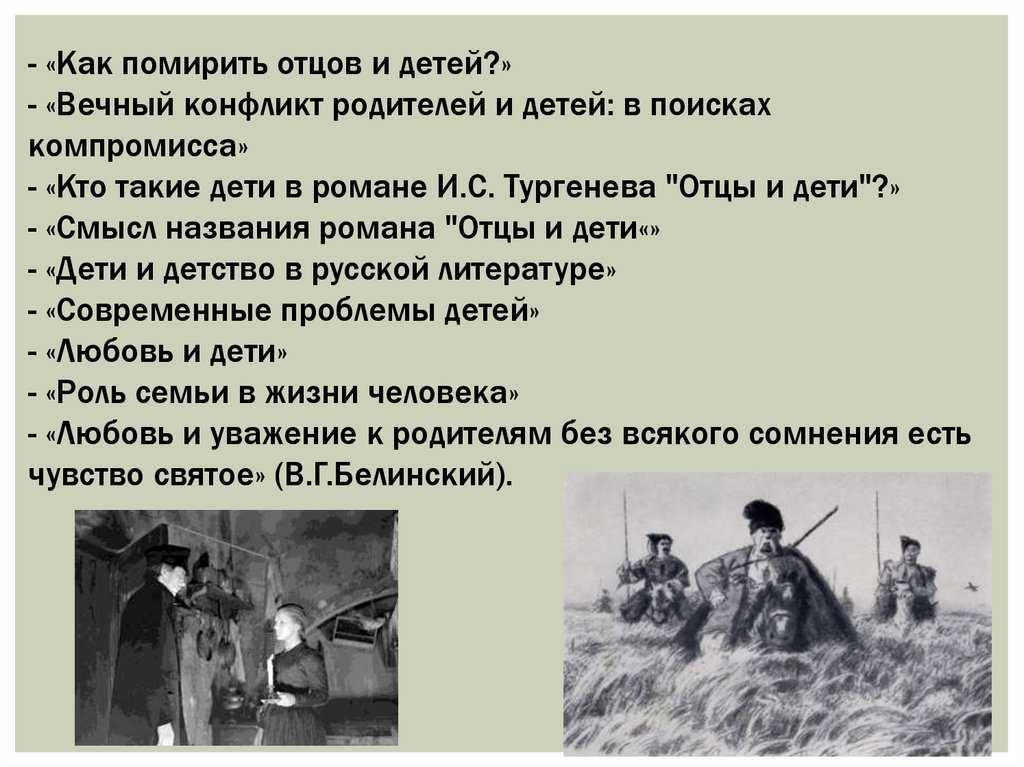 - «Как помирить отцов и детей?»
- «Вечный конфликт родителей и детей: в поисках компромисса»
- «Кто такие дети в романе И.С. Тургенева "Отцы и дети"?»
- «Смысл названия романа "Отцы и дети«»
- «Дети и детство в русской литературе»
- «Современные проблемы детей»
- «Любовь и дети»
- «Роль семьи в жизни человека»
- «Любовь и уважение к родителям без всякого сомнения есть чувство святое» (В.Г.Белинский).